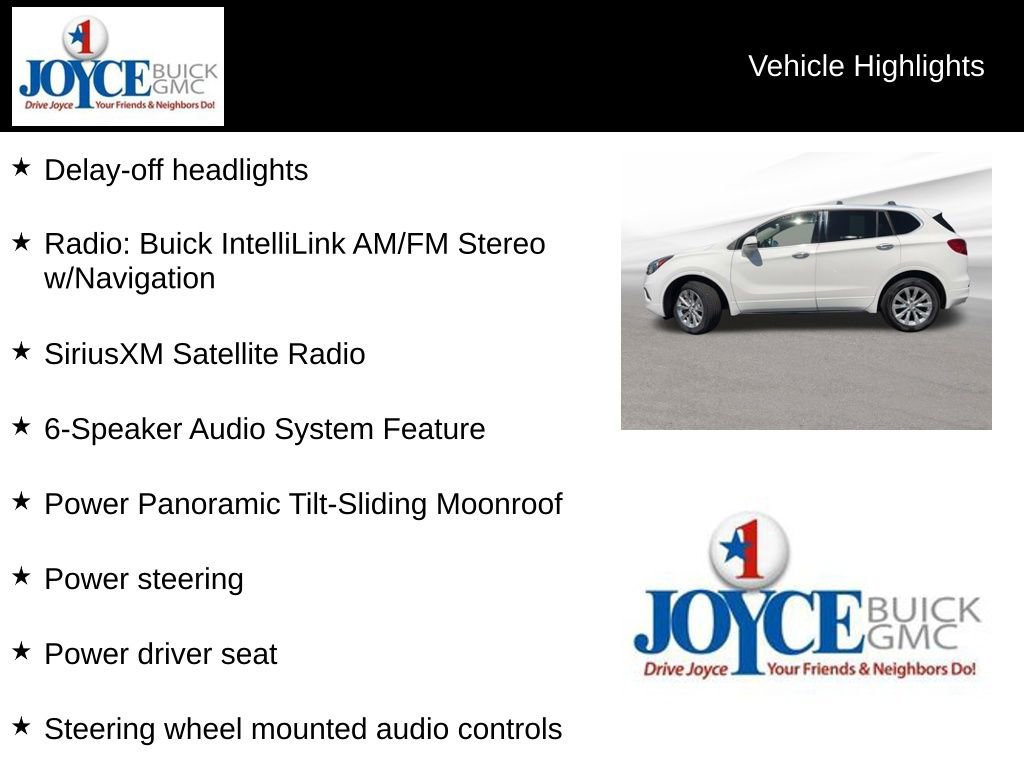 1 JOYCE BUICK GMC
Drive Joyce Your Friends & Neighbors Do!

Vehicle Highlights

★ Delay-off headlights

★ Radio: Buick IntelliLink AM/FM Stereo w/Navigation

★ SiriusXM Satellite Radio

★ 6-Speaker Audio System Feature

★ Power Panoramic Tilt-Sliding Moonroof

★ Power steering

★ Power driver seat

★ Steering wheel mounted audio controls

1 JOYCE BUICK GMC
Drive Joyce Your Friends & Neighbors Do!